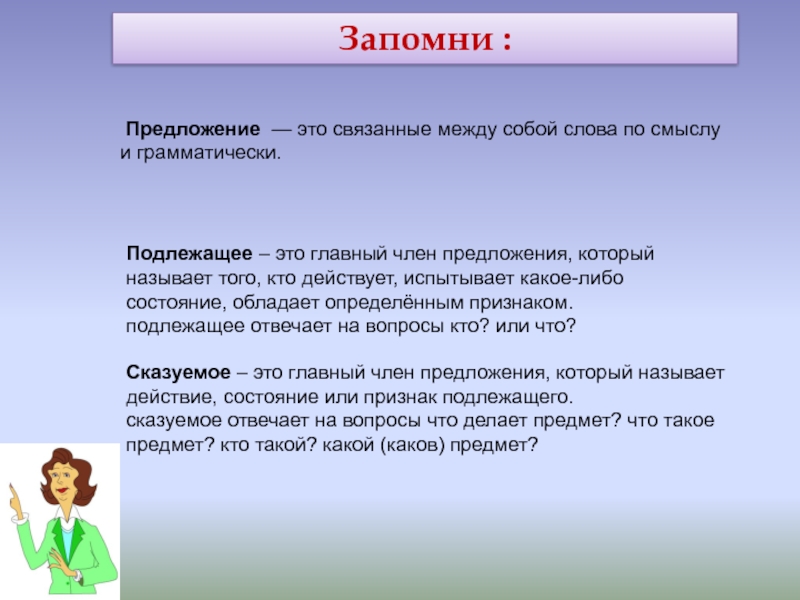 Запомни :

Предложение — это связанные между собой слова по смыслу и грамматически.

Подлежащее – это главный член предложения, который называет того, кто действует, испытывает какое-либо состояние, обладает определённым признаком. подлежащее отвечает на вопросы кто? или что?

Сказуемое – это главный член предложения, который называет действие, состояние или признак подлежащего. сказуемое отвечает на вопросы что делает предмет? что такое предмет? кто такой? какой (каков) предмет?